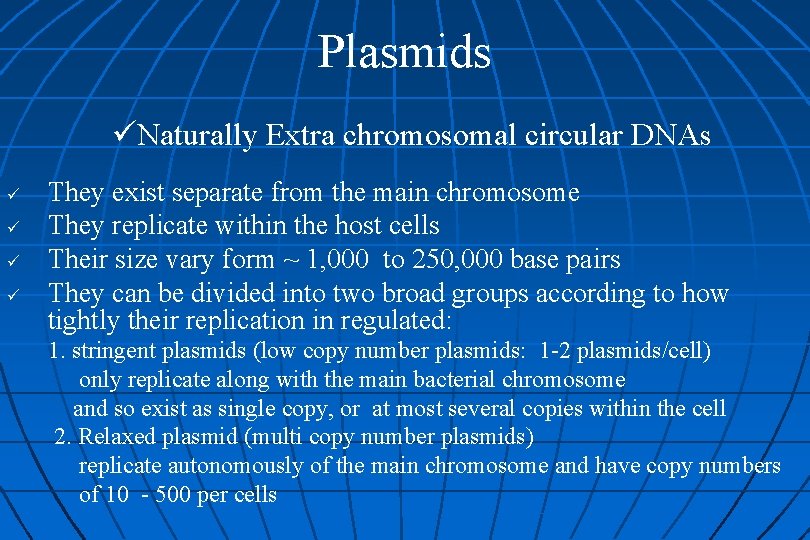 Plasmids

✓Naturally Extra chromosomal circular DNAs

✓ They exist separate from the main chromosome
✓ They replicate within the host cells
✓ Their size vary form ~ 1,000 to 250,000 base pairs
✓ They can be divided into two broad groups according to how tightly their replication in regulated:

1. stringent plasmids (low copy number plasmids: 1-2 plasmids/cell) only replicate along with the main bacterial chromosome and so exist as single copy, or at most several copies within the cell

2. Relaxed plasmid (multi copy number plasmids) replicate autonomously of the main chromosome and have copy numbers of 10 - 500 per cells